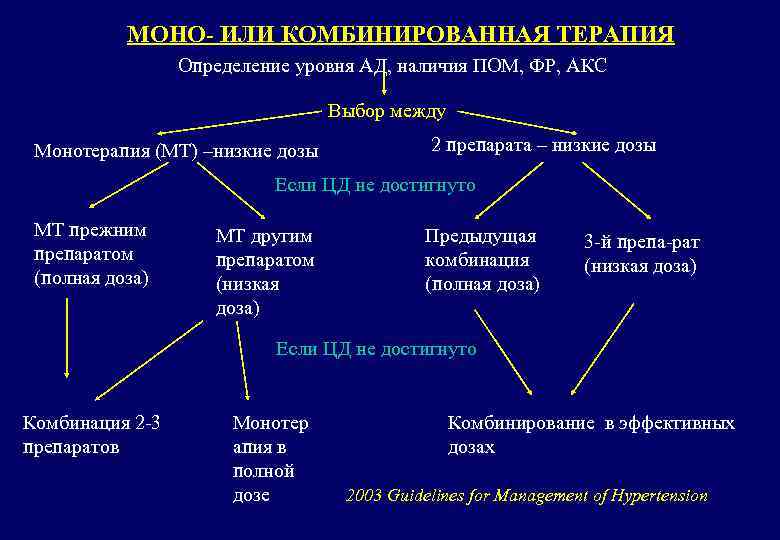 МОНО- ИЛИ КОМБИНИРОВАННАЯ ТЕРАПИЯ

Определение уровня АД, наличия ПОМ, ФР, АКС

Выбор между

Монотерапия (МТ) –низкие дозы

2 препарата – низкие дозы

Если ЦД не достигнуто

МТ прежним препаратом (полная доза)

МТ другим препаратом (низкая доза)

Предыдущая комбинация (полная доза)

3-й препа-рат (низкая доза)

Если ЦД не достигнуто

Комбинация 2-3 препаратов

Монотер апия в полной дозе

Комбинирование в эффективных дозах

2003 Guidelines for Management of Hypertension